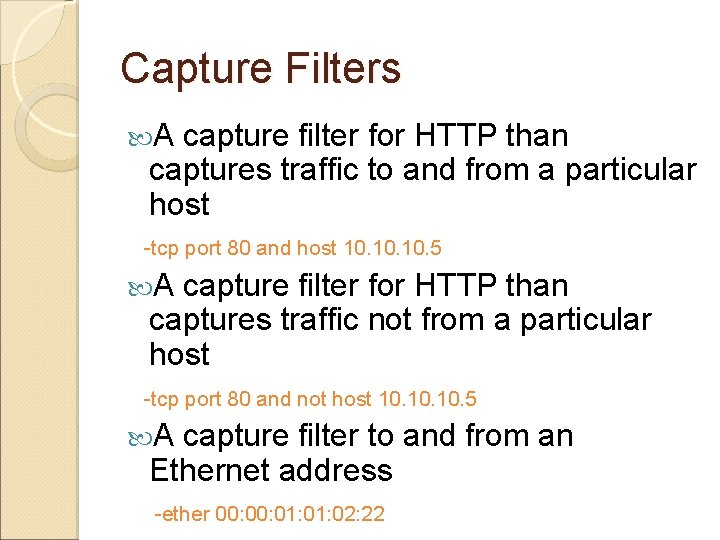 Capture Filters

A capture filter for HTTP than captures traffic to and from a particular host

-tcp port 80 and host 10.10.10.5

A capture filter for HTTP than captures traffic not from a particular host

-tcp port 80 and not host 10.10.10.5

A capture filter to and from an Ethernet address

-ether 00:00:01:01:02:22